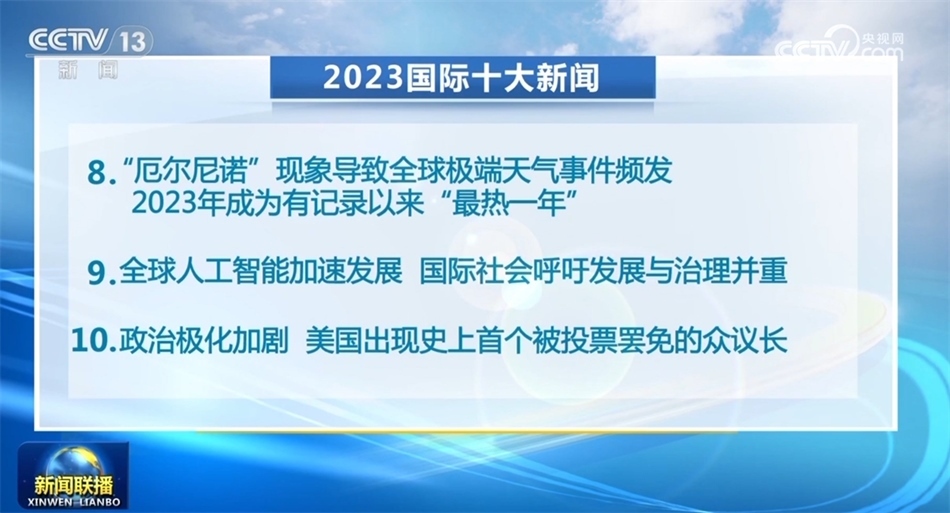 CCTV 13
新闻

CCTV 央视网 .com

2023国际十大新闻

8. “厄尔尼诺”现象导致全球极端天气事件频发 2023年成为有记录以来“最热一年”

9. 全球人工智能加速发展 国际社会呼吁发展与治理并重

10. 政治极化加剧 美国出现史上首个被投票罢免的众议长

新闻联播
XINWEN LIANBO